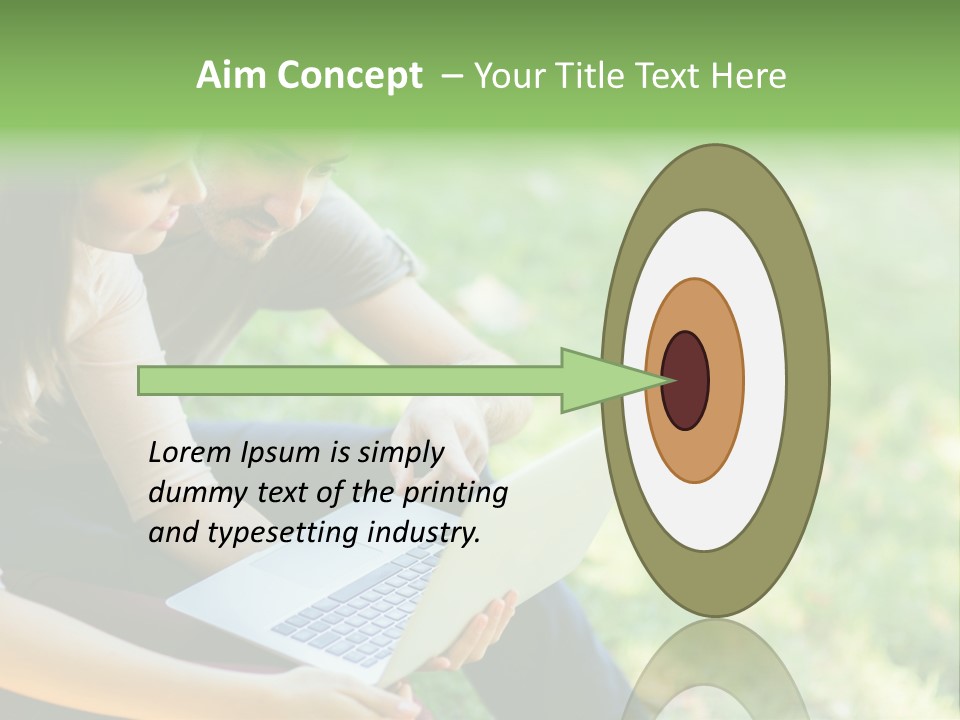 Aim Concept – Your Title Text Here

Lorem Ipsum is simply dummy text of the printing and typesetting industry.